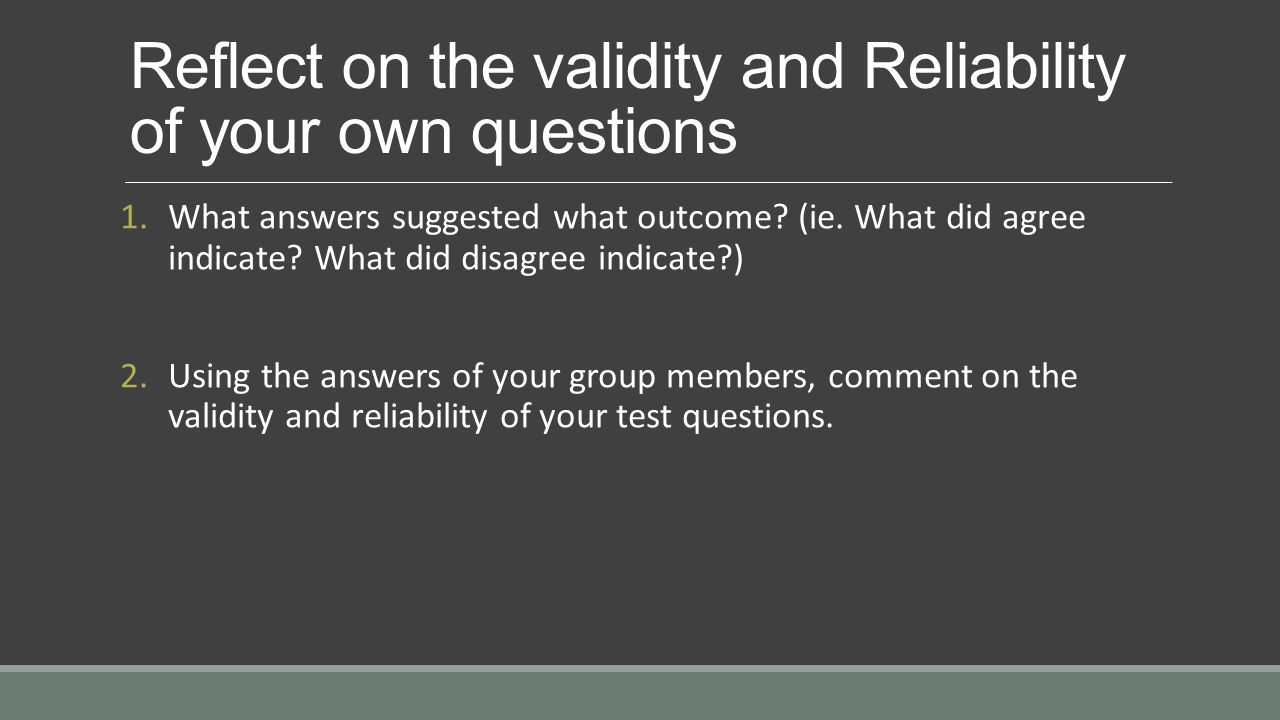 Reflect on the validity and Reliability of your own questions

1. What answers suggested what outcome? (ie. What did agree indicate? What did disagree indicate?)

2. Using the answers of your group members, comment on the validity and reliability of your test questions.